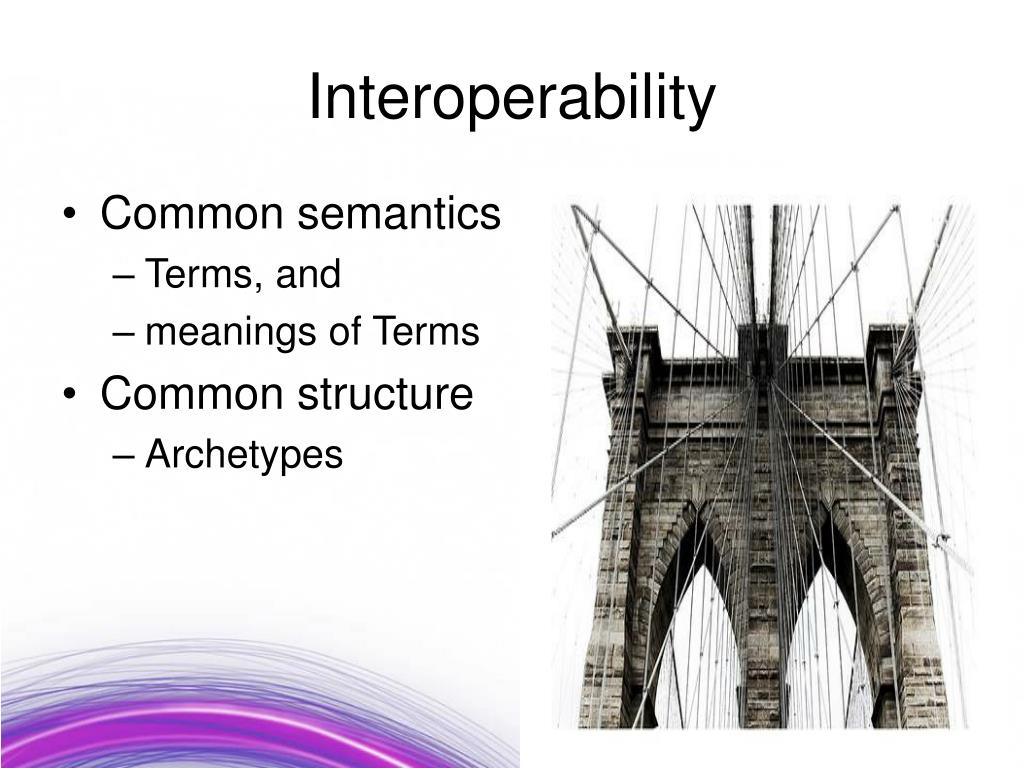 Interoperability

• Common semantics
– Terms, and
– meanings of Terms
• Common structure
– Archetypes